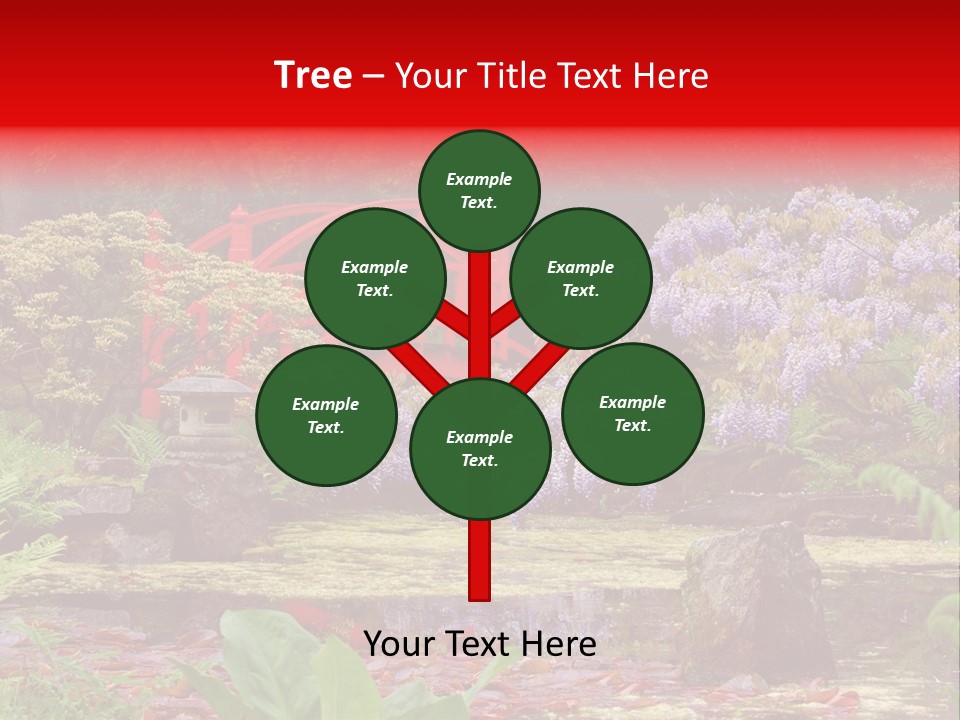 Tree – Your Title Text Here

Example Text.

Example Text.

Example Text.

Example Text.

Example Text.

Example Text.

Your Text Here